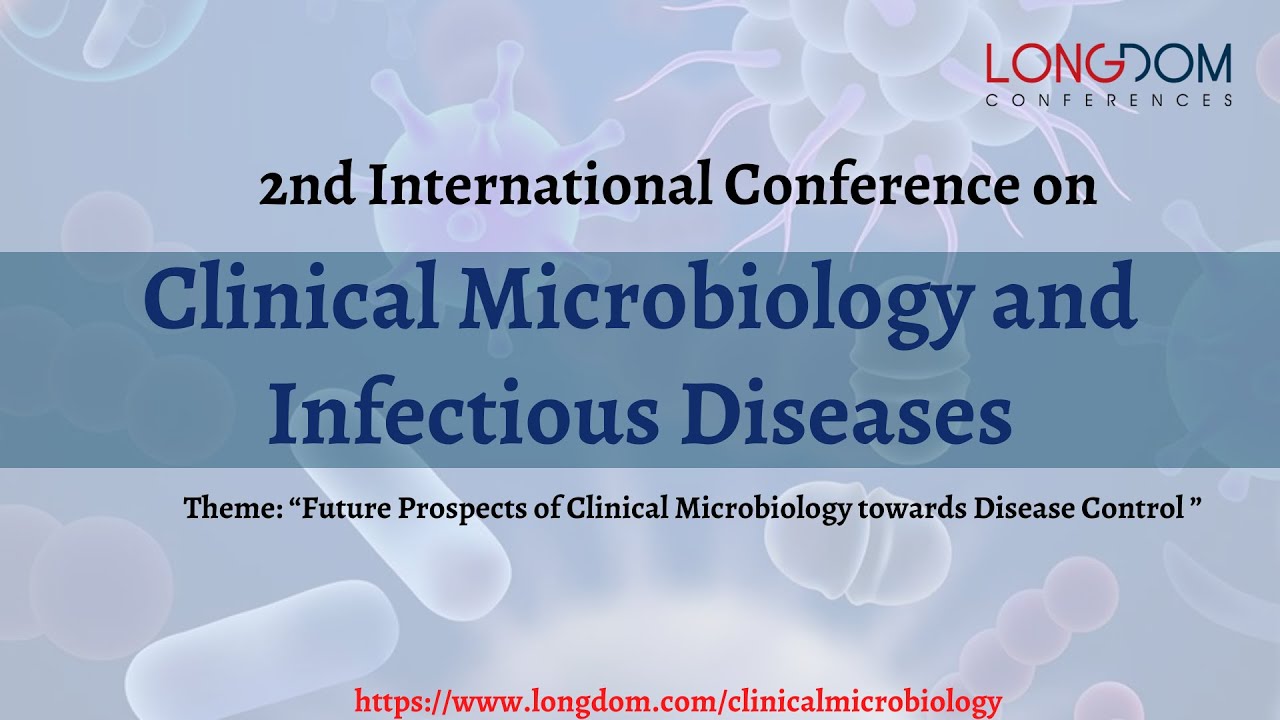 LONGDOM
CONFERENCES

2nd International Conference on

Clinical Microbiology and Infectious Diseases

Theme: “Future Prospects of Clinical Microbiology towards Disease Control ”

https://www.longdom.com/clinicalmicrobiology